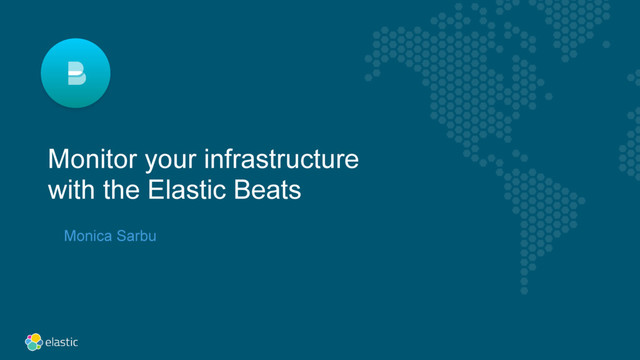 B

Monitor your infrastructure with the Elastic Beats

Monica Sarbu

elastic